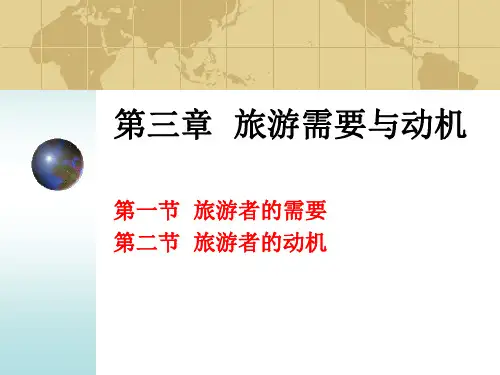 第三章 旅游需要与动机

第一节 旅游者的需要
第二节 旅游者的动机